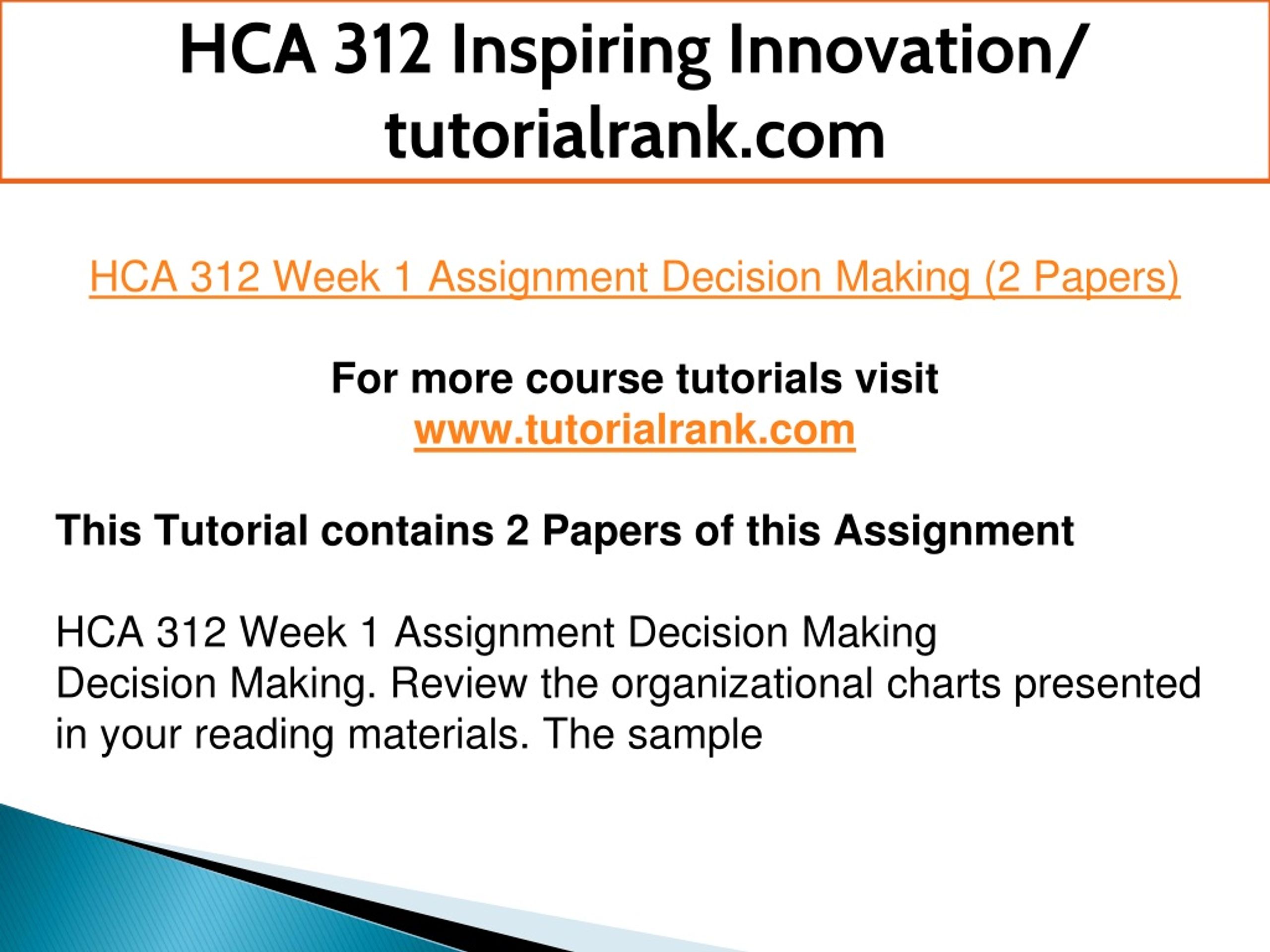 HCA 312 Inspiring Innovation/ tutorialrank.com

HCA 312 Week 1 Assignment Decision Making (2 Papers)

For more course tutorials visit
www.tutorialrank.com

This Tutorial contains 2 Papers of this Assignment

HCA 312 Week 1 Assignment Decision Making
Decision Making. Review the organizational charts presented in your reading materials. The sample